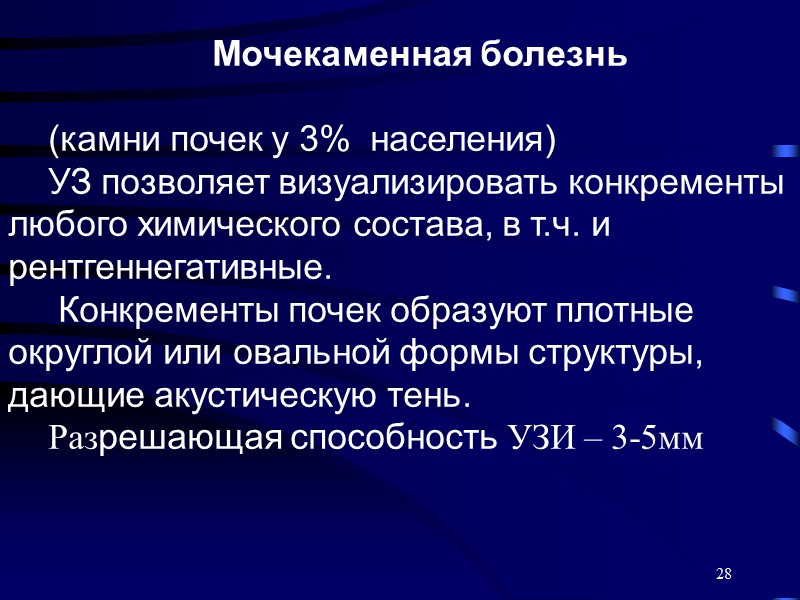 Мочекаменная болезнь

(камни почек у 3% населения)
УЗ позволяет визуализировать конкременты любого химического состава, в т.ч. и рентгеннегативные.
Конкременты почек образуют плотные округлой или овальной формы структуры, дающие акустическую тень.
Разрешающая способность УЗИ – 3-5мм

28